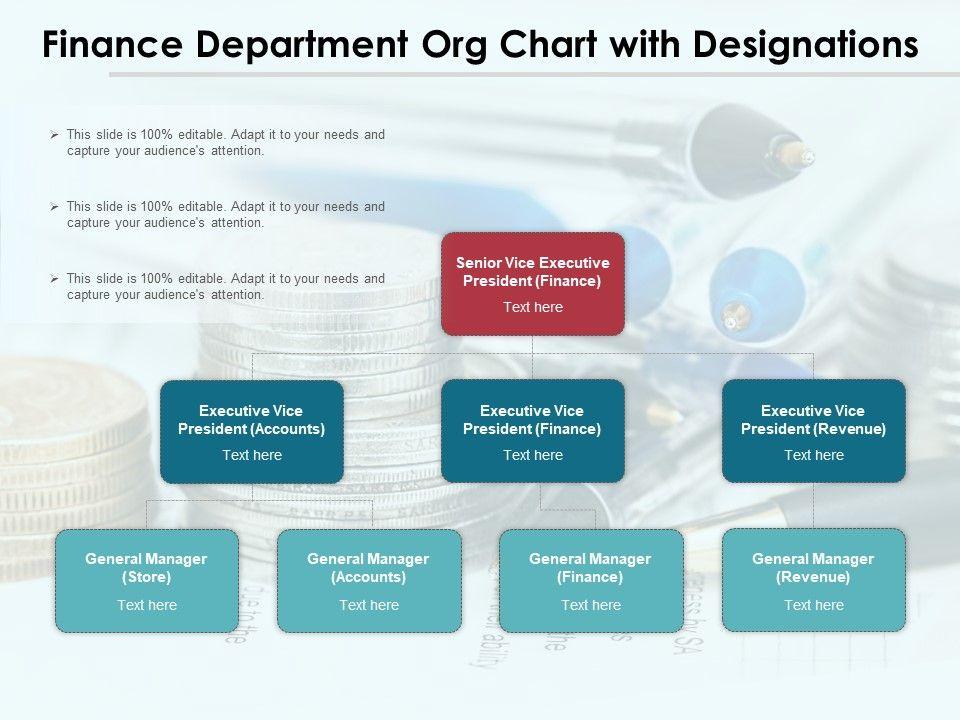 Finance Department Org Chart with Designations

➢ This slide is 100% editable. Adapt it to your needs and capture your audience's attention.

➢ This slide is 100% editable. Adapt it to your needs and capture your audience's attention.

➢ This slide is 100% editable. Adapt it to your needs and capture your audience's attention.

Senior Vice Executive President (Finance)
Text here

Executive Vice President (Accounts)
Text here

Executive Vice President (Finance)
Text here

Executive Vice President (Revenue)
Text here

General Manager (Store)
Text here

General Manager (Accounts)
Text here

General Manager (Finance)
Text here

General Manager (Revenue)
Text here